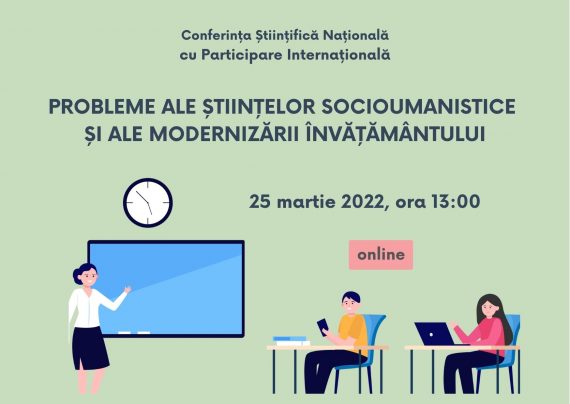 Conferința Științifică Națională cu Participare Internațională

PROBLEME ALE ȘTIINȚELOR SOCIOUMANISTICE ȘI ALE MODERNIZĂRII ÎNVĂȚĂMÂNTULUI

25 martie 2022, ora 13:00

online